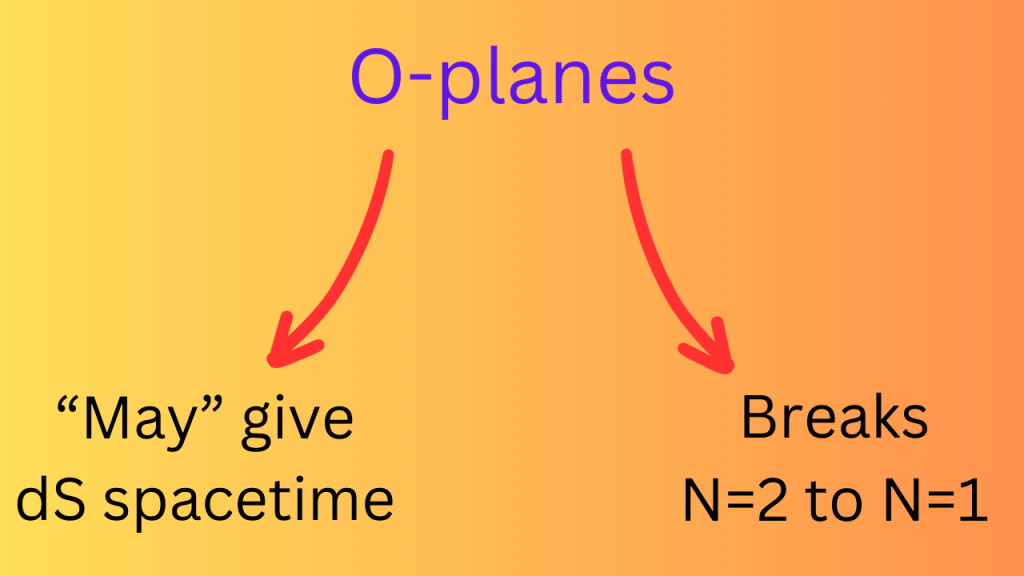 O-planes

“May” give dS spacetime

Breaks N=2 to N=1